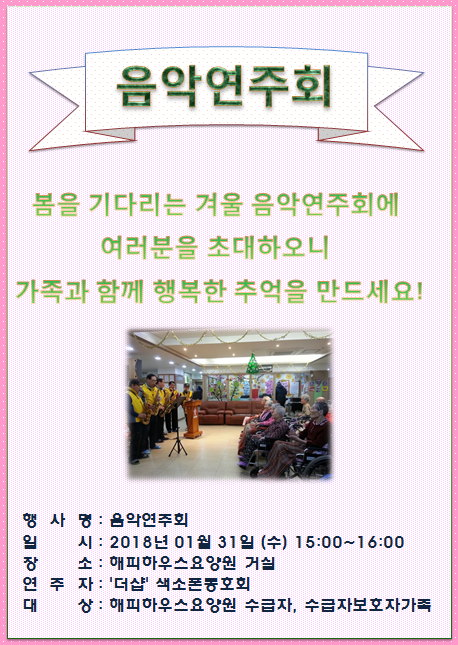 음악연주회

봄을 기다리는 겨울 음악연주회에
여러분을 초대하오니
가족과 함께 행복한 추억을 만드세요!

행 사 명 : 음악연주회
일 시 : 2018년 01월 31일 (수) 15:00~16:00
장 소 : 해피하우스요양원 거실
연 주 자 : '더샵' 색소폰동호회
대 상 : 해피하우스요양원 수급자, 수급자보호자가족